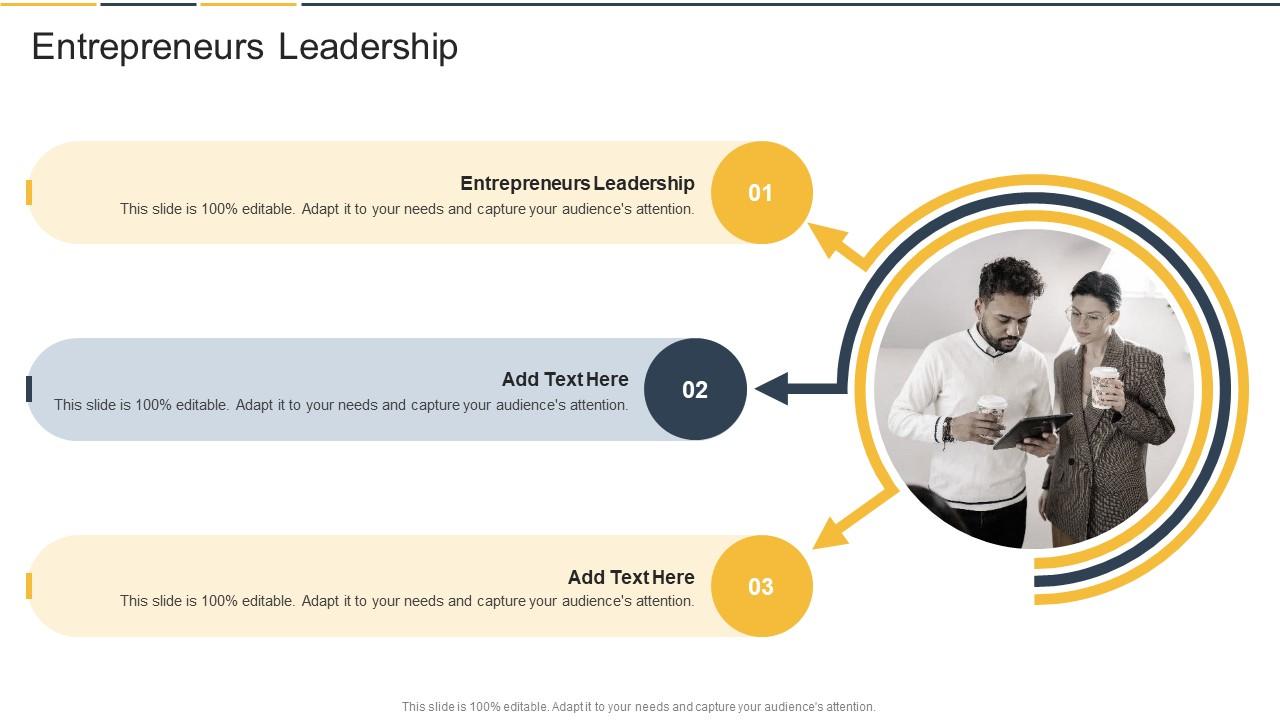 Entrepreneurs Leadership

Entrepreneurs Leadership
This slide is 100% editable. Adapt it to your needs and capture your audience's attention.

01

Add Text Here
This slide is 100% editable. Adapt it to your needs and capture your audience's attention.

02

Add Text Here
This slide is 100% editable. Adapt it to your needs and capture your audience's attention.

03

This slide is 100% editable. Adapt it to your needs and capture your audience's attention.